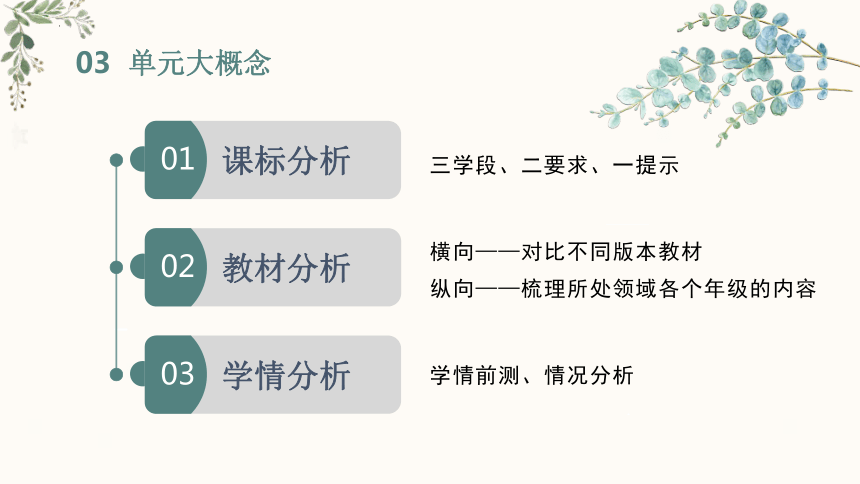 03 单元大概念

01 课标分析

三学段、二要求、一提示

02 教材分析

横向——对比不同版本教材
纵向——梳理所处领域各个年级的内容

03 学情分析

学情前测、情况分析